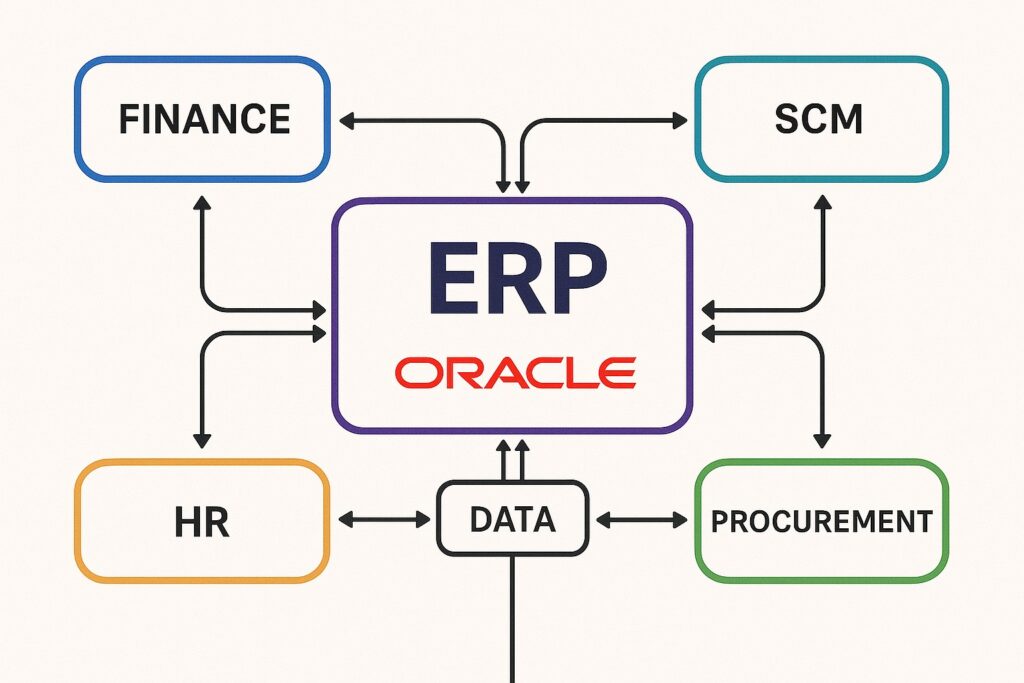 FINANCE

SCM

ERP
ORACLE

HR

DATA

PROCUREMENT